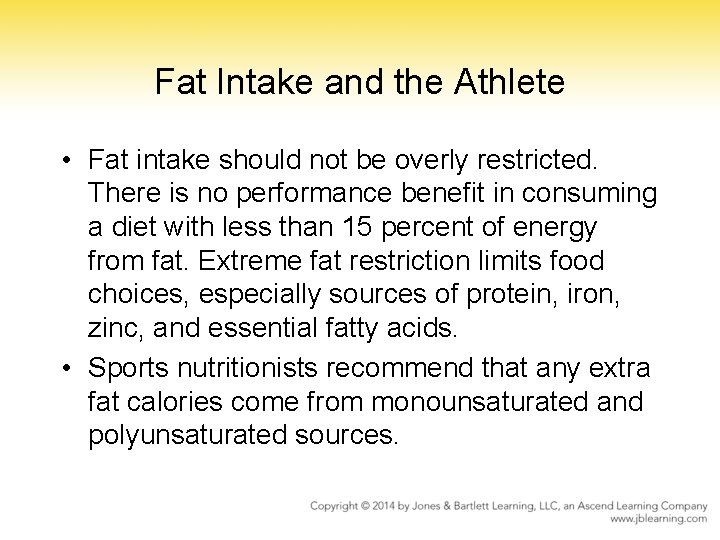 Fat Intake and the Athlete

• Fat intake should not be overly restricted. There is no performance benefit in consuming a diet with less than 15 percent of energy from fat. Extreme fat restriction limits food choices, especially sources of protein, iron, zinc, and essential fatty acids.
• Sports nutritionists recommend that any extra fat calories come from monounsaturated and polyunsaturated sources.

Copyright © 2014 by Jones & Bartlett Learning, LLC, an Ascend Learning Company
www.jblearning.com